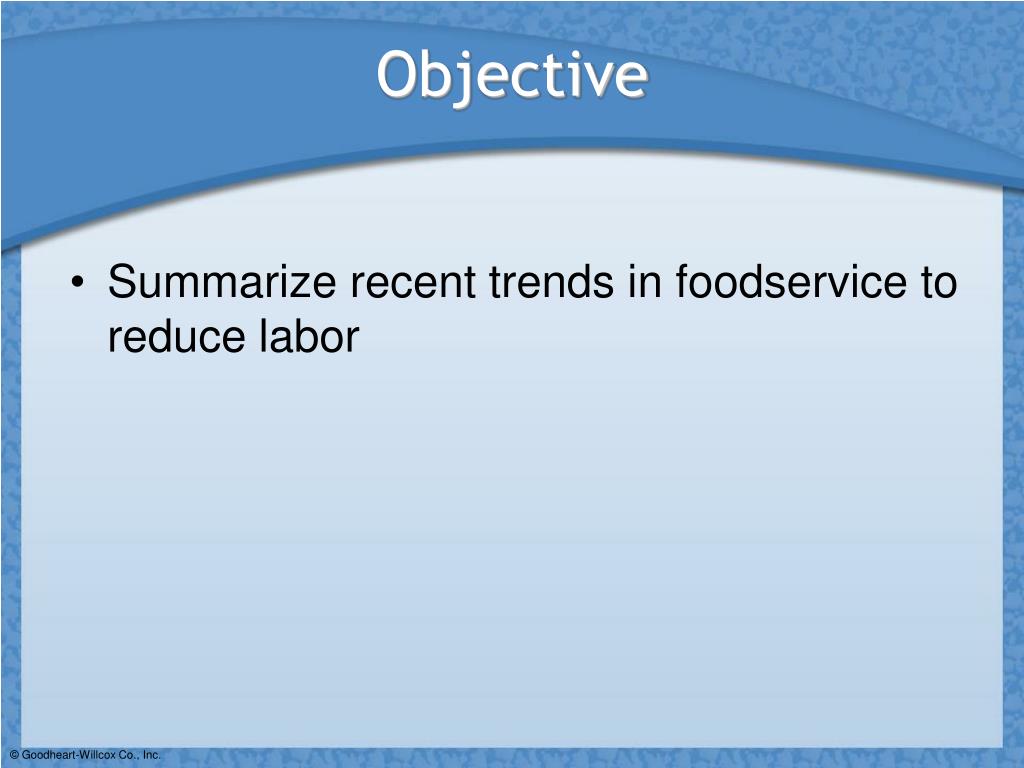 Objective

• Summarize recent trends in foodservice to reduce labor

© Goodheart-Willcox Co., Inc.